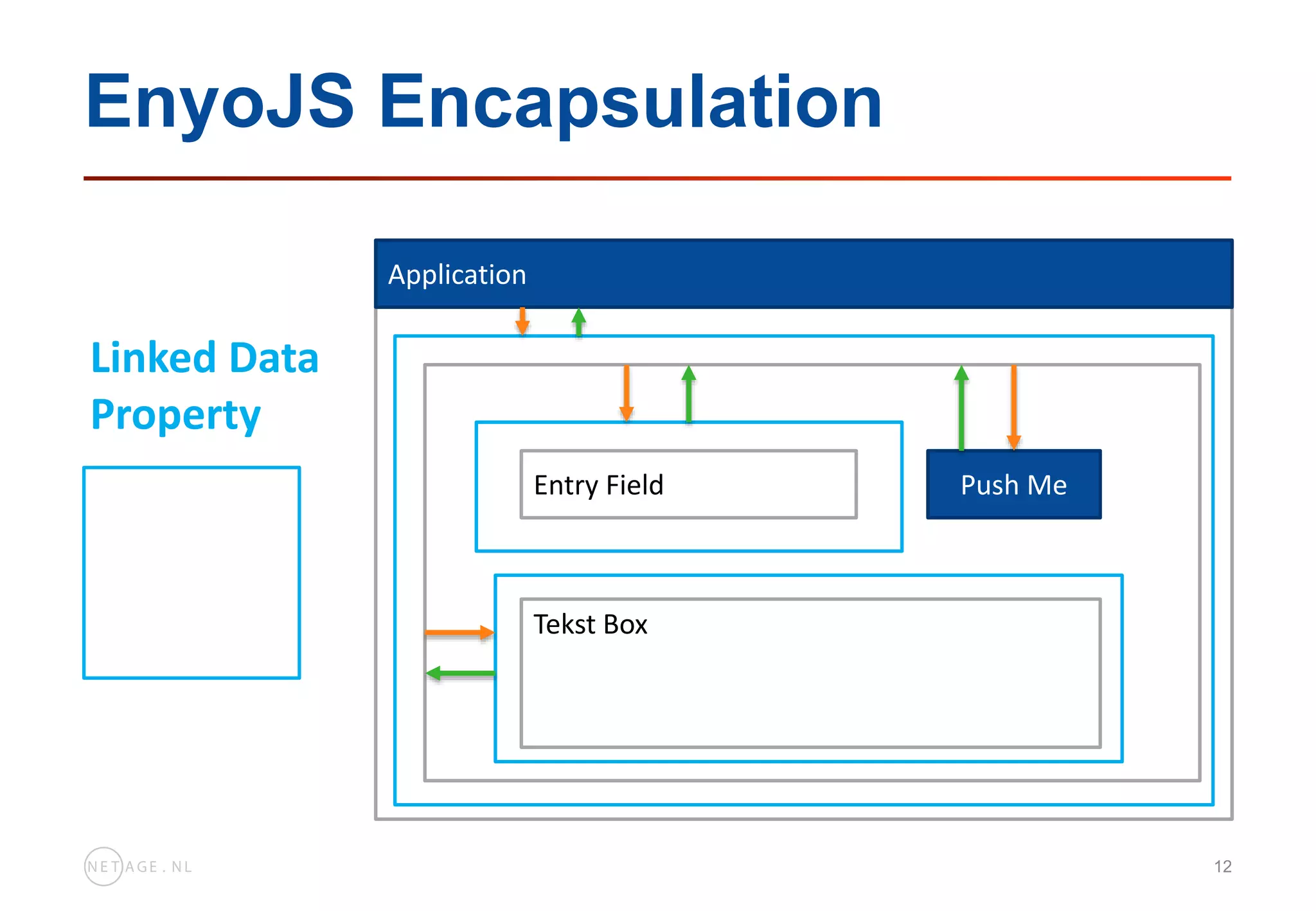 EnyoJS Encapsulation

Linked Data Property

Application

Entry Field

Push Me

Tekst Box

NETAGE.NL

12